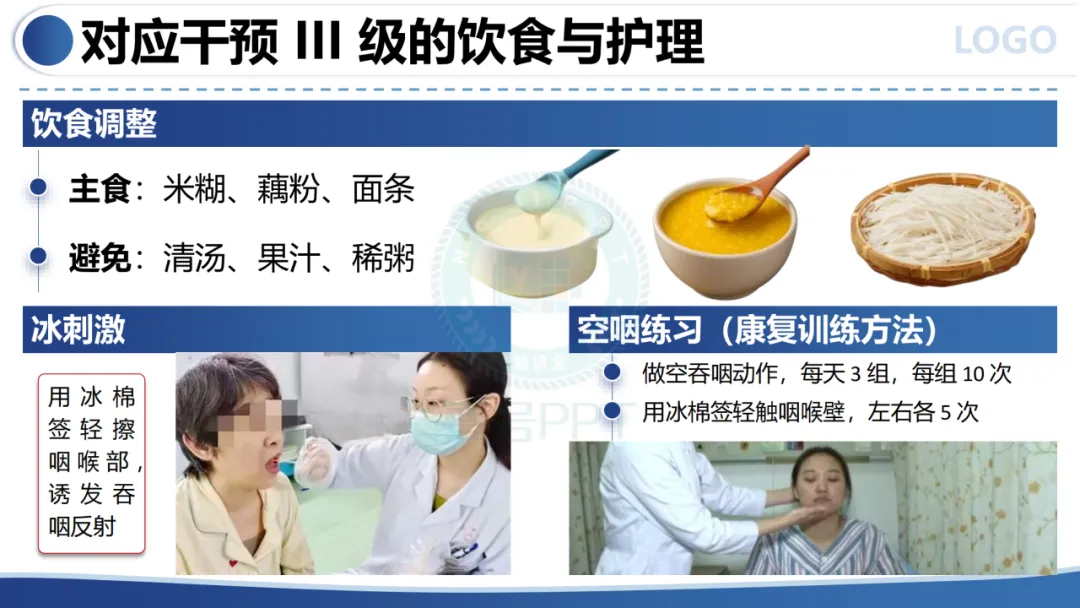 对应干预 III 级的饮食与护理

LOGO

饮食调整

主食：米糊、藕粉、面条

避免：清汤、果汁、稀粥

冰刺激

用冰棉签轻擦咽喉部，诱发吞咽反射

空咽练习（康复训练方法）

做空吞咽动作，每天 3 组，每组 10 次

用冰棉签轻触咽喉壁，左右各 5 次